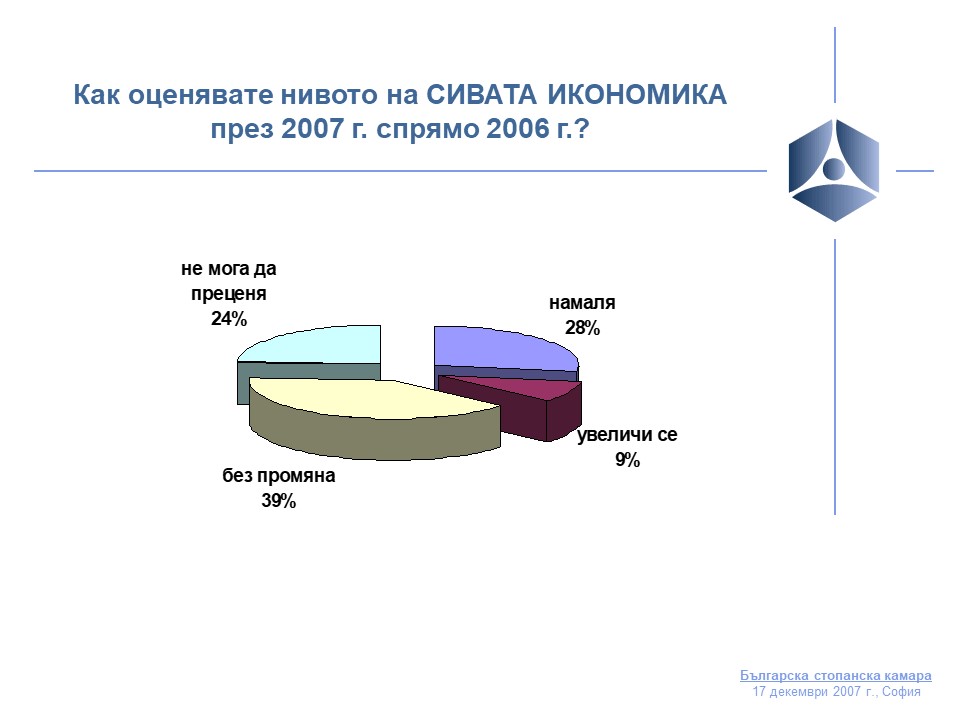 Как оценявате нивото на СИВАТА ИКОНОМИКА през 2007 г. спрямо 2006 г.?

не мога да преценя
24%

намаля
28%

увеличи се
9%

без промяна
39%

Българска стопанска камара
17 декември 2007 г., София